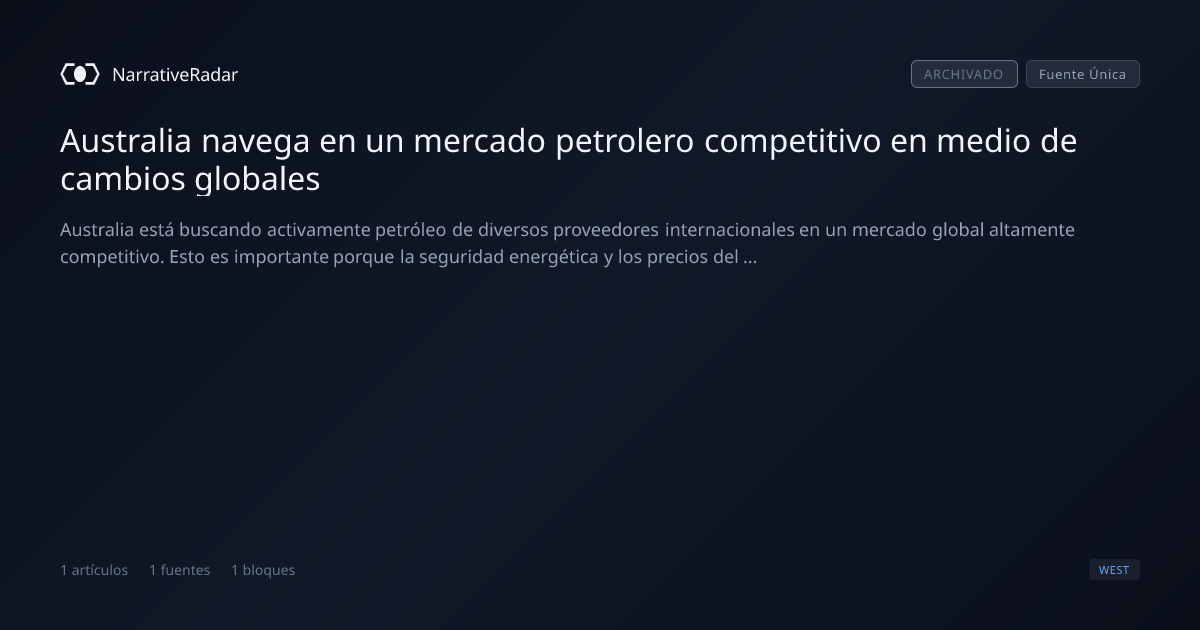 NarrativeRadar

ARCHIVADO

Fuente Única

Australia navega en un mercado petrolero competitivo en medio de cambios globales

Australia está buscando activamente petróleo de diversos proveedores internacionales en un mercado global altamente competitivo. Esto es importante porque la seguridad energética y los precios del ...

1 artículos 1 fuentes 1 bloques

WEST